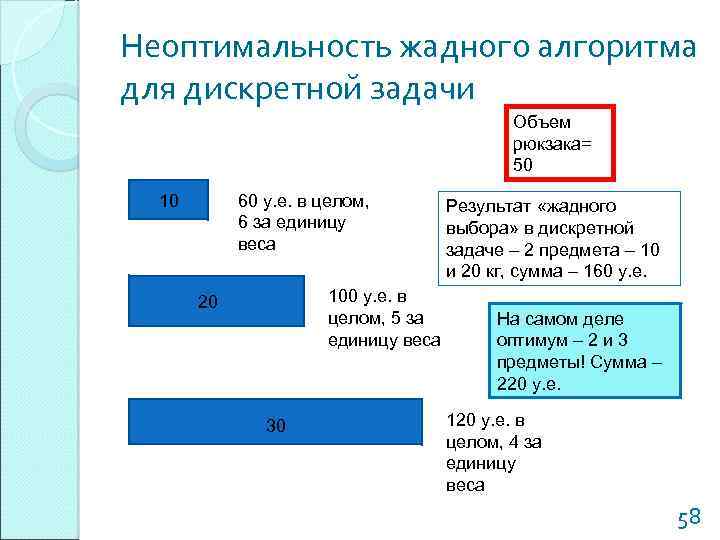 Неоптимальность жадного алгоритма для дискретной задачи

Объем рюкзака= 50

10

60 у.е. в целом, 6 за единицу веса

Результат «жадного выбора» в дискретной задаче – 2 предмета – 10 и 20 кг, сумма – 160 у.е.

20

100 у.е. в целом, 5 за единицу веса

На самом деле оптимум – 2 и 3 предметы! Сумма – 220 у.е.

30

120 у.е. в целом, 4 за единицу веса

58